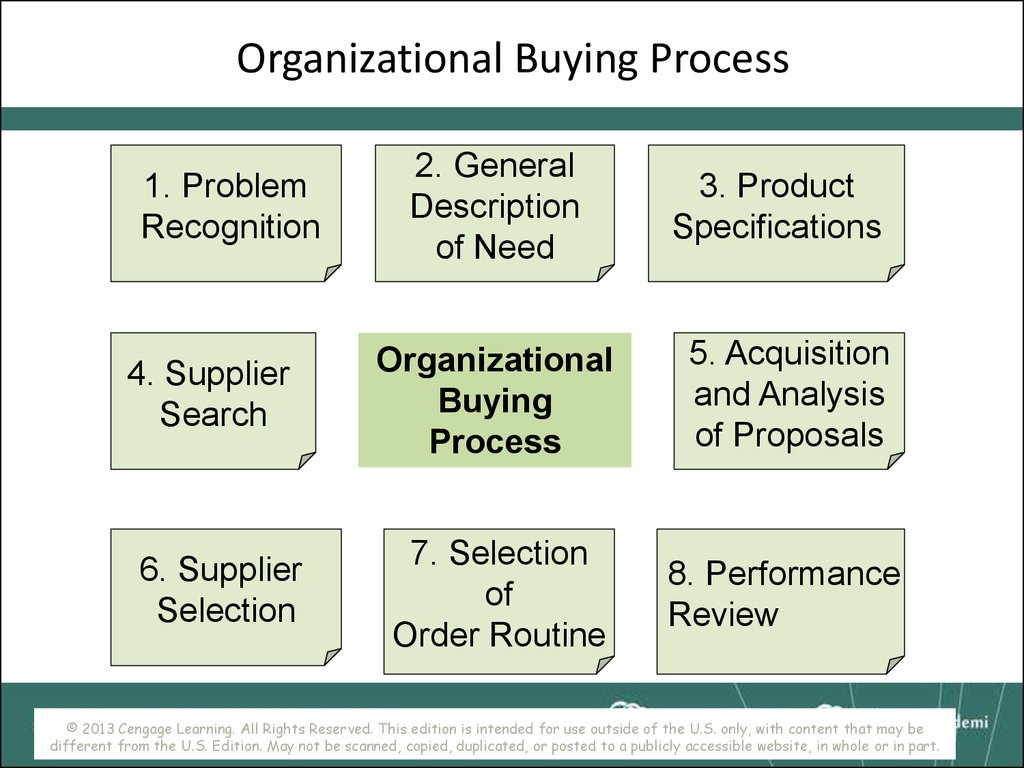 Organizational Buying Process

1. Problem Recognition

2. General Description of Need

3. Product Specifications

4. Supplier Search

Organizational Buying Process

5. Acquisition and Analysis of Proposals

6. Supplier Selection

7. Selection of Order Routine

8. Performance Review

© 2013 Cengage Learning. All Rights Reserved. This edition is intended for use outside of the U.S. only, with content that may be different from the U.S. Edition. May not be scanned, copied, duplicated, or posted to a publicly accessible website, in whole or in part.

demi